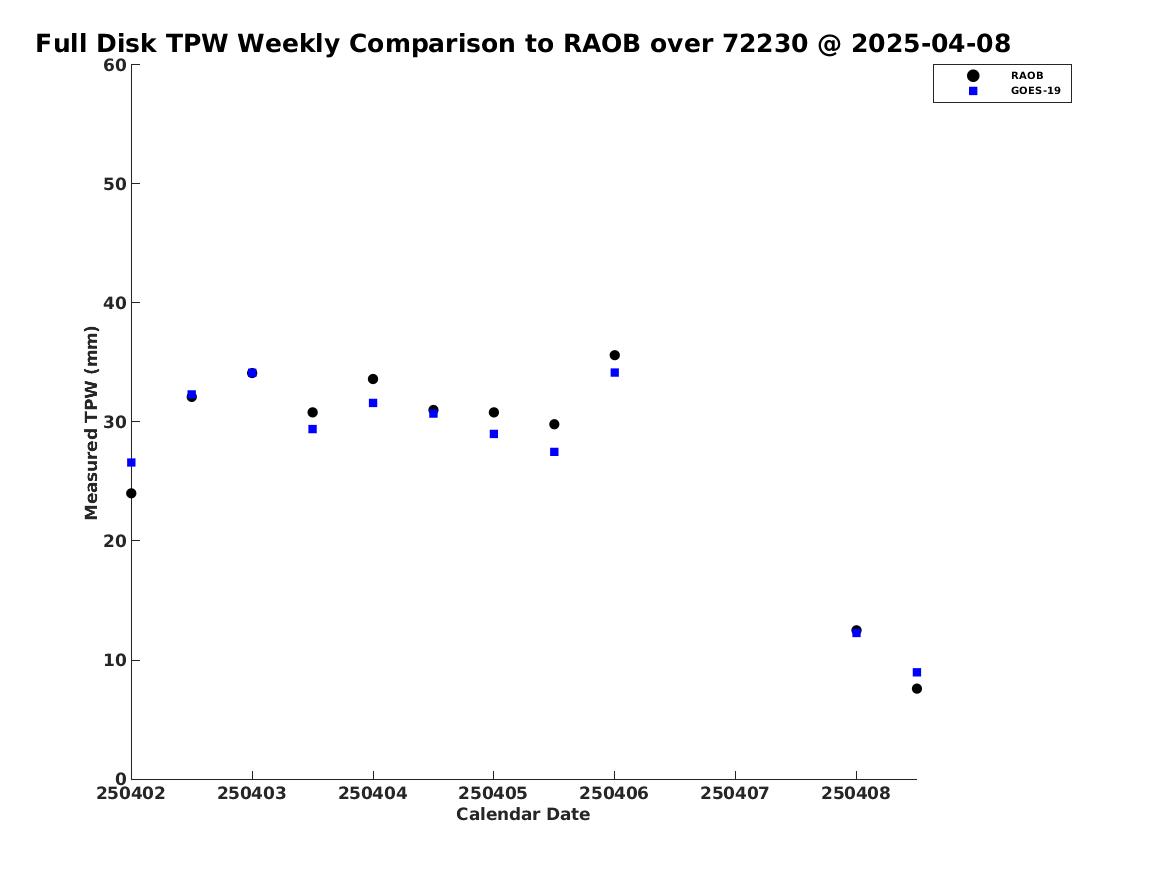 Full Disk TPW Weekly Comparison to RAOB over 72230 @ 2025-04-08

RAOB
GOES-19

Measured TPW (mm)

60
50
40
30
20
10
0

250402
250403
250404
250405
250406
250407
250408

Calendar Date